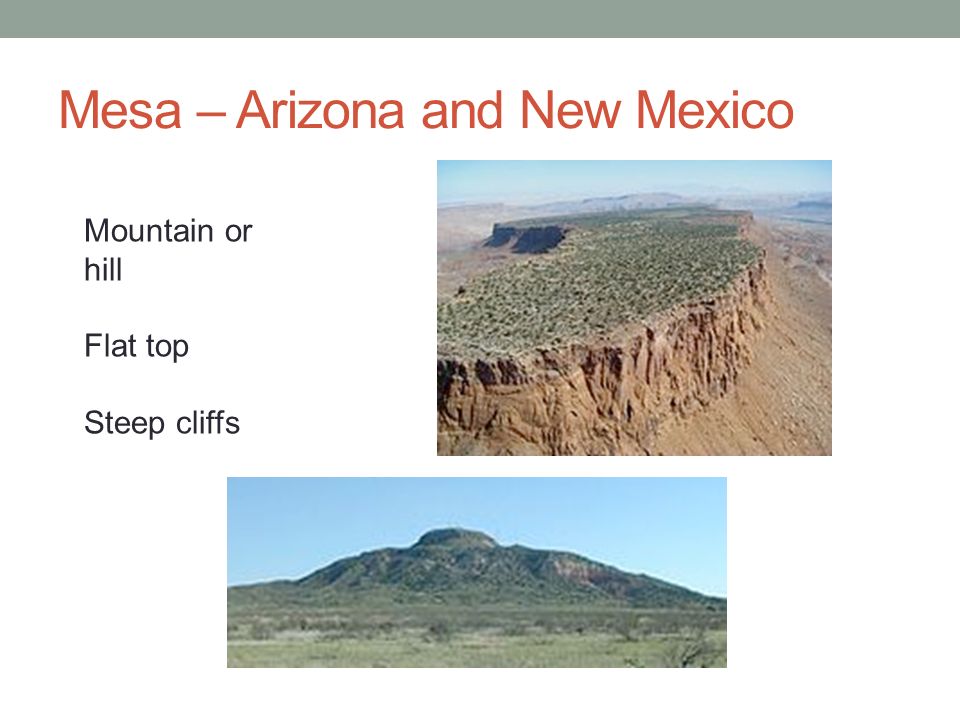 Mesa – Arizona and New Mexico

Mountain or hill

Flat top

Steep cliffs